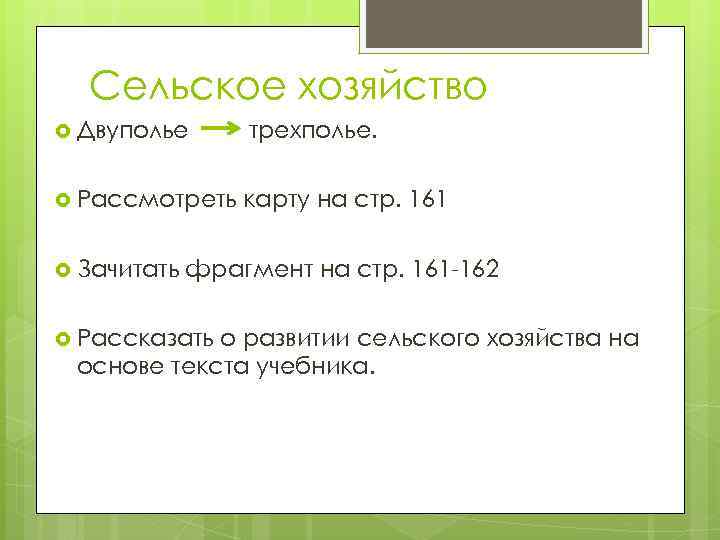 Сельское хозяйство

Двуполье → трехполье.

Рассмотреть карту на стр. 161

Зачитать фрагмент на стр. 161-162

Рассказать о развитии сельского хозяйства на основе текста учебника.